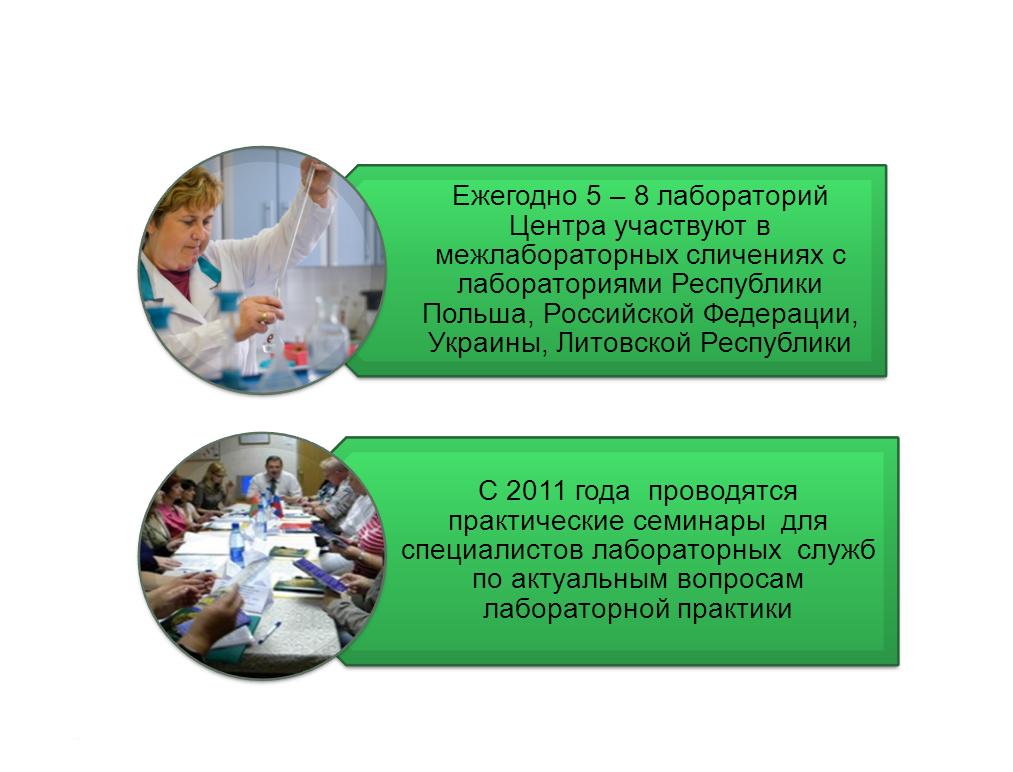 Ежегодно 5 – 8 лабораторий Центра участвуют в межлабораторных сличениях с лабораториями Республики Польша, Российской Федерации, Украины, Литовской Республики

С 2011 года  проводятся практические семинары  для специалистов лабораторных  служб по актуальным вопросам лабораторной практики